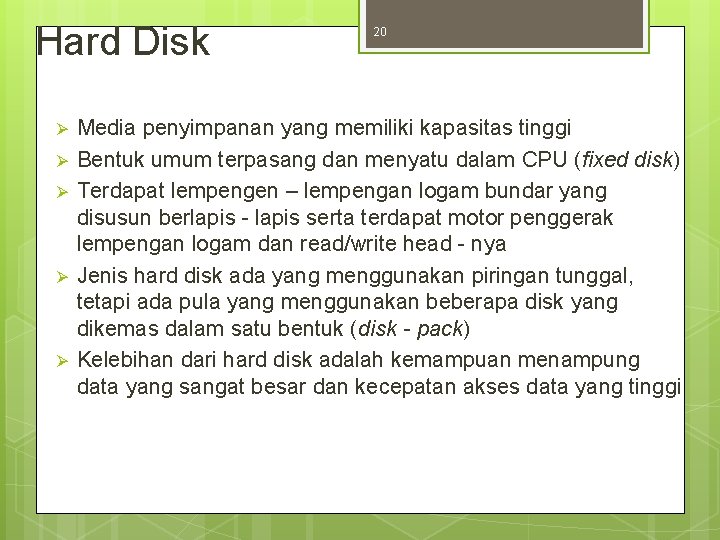 Hard Disk

20

➢ Media penyimpanan yang memiliki kapasitas tinggi

➢ Bentuk umum terpasang dan menyatu dalam CPU (fixed disk)

➢ Terdapat lempengen – lempengan logam bundar yang disusun berlapis - lapis serta terdapat motor penggerak lempengan logam dan read/write head - nya

➢ Jenis hard disk ada yang menggunakan piringan tunggal, tetapi ada pula yang menggunakan beberapa disk yang dikemas dalam satu bentuk (disk - pack)

➢ Kelebihan dari hard disk adalah kemampuan menampung data yang sangat besar dan kecepatan akses data yang tinggi